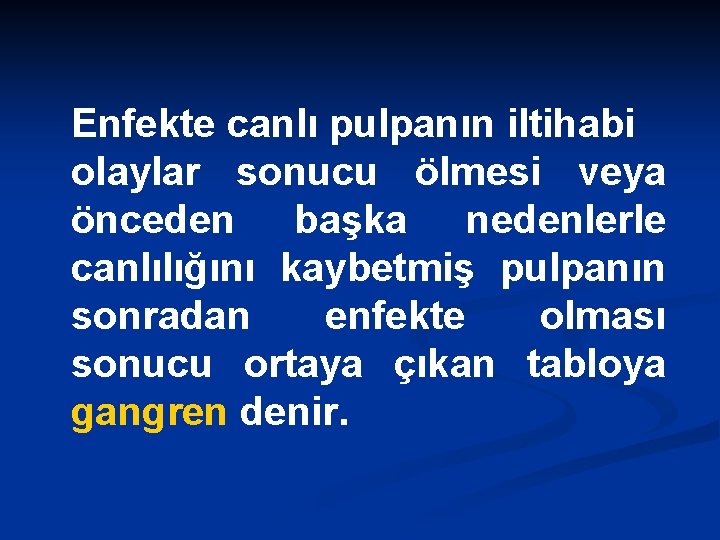 Enfekte canlı pulpanın iltihabi olaylar sonucu ölmesi veya önceden başka nedenlerle canlılığını kaybetmiş pulpanın sonradan enfekte olması sonucu ortaya çıkan tabloya gangren denir.